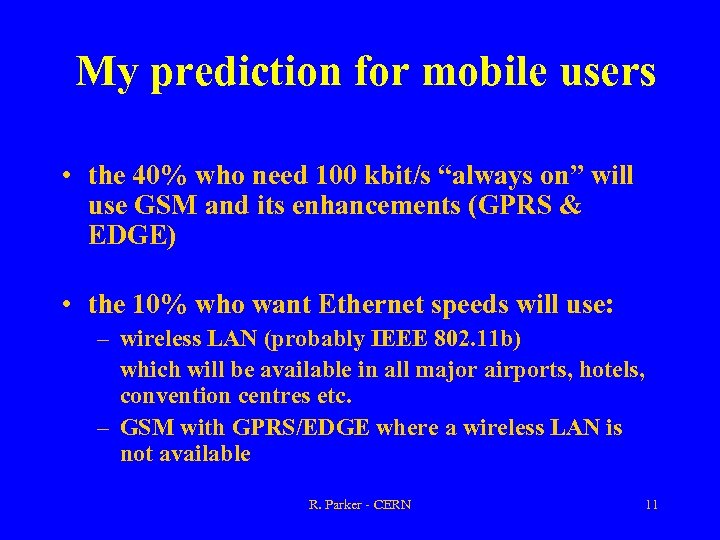 My prediction for mobile users

• the 40% who need 100 kbit/s “always on” will use GSM and its enhancements (GPRS & EDGE)

• the 10% who want Ethernet speeds will use:
– wireless LAN (probably IEEE 802.11b)
which will be available in all major airports, hotels, convention centres etc.
– GSM with GPRS/EDGE where a wireless LAN is not available

R. Parker - CERN

11